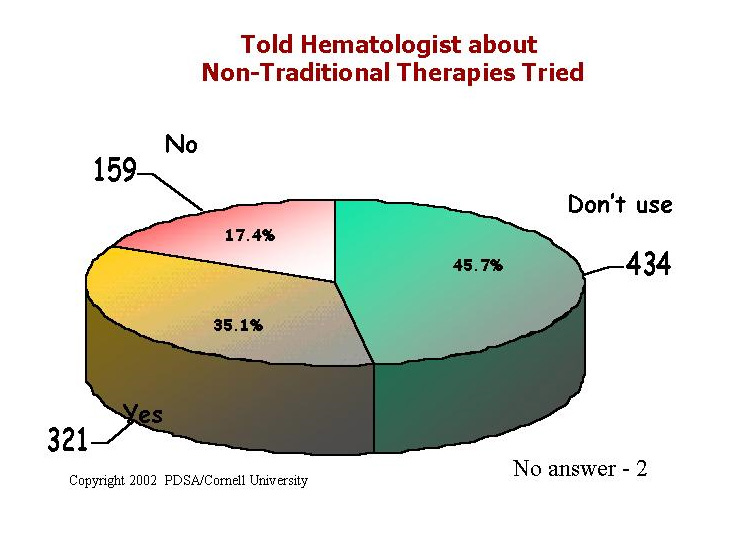 Told Hematologist about
Non-Traditional Therapies Tried

No
159
17.4%

Don't use
45.7%
434

35.1%

Yes
321

No answer - 2

Copyright 2002 PDSA/Cornell University